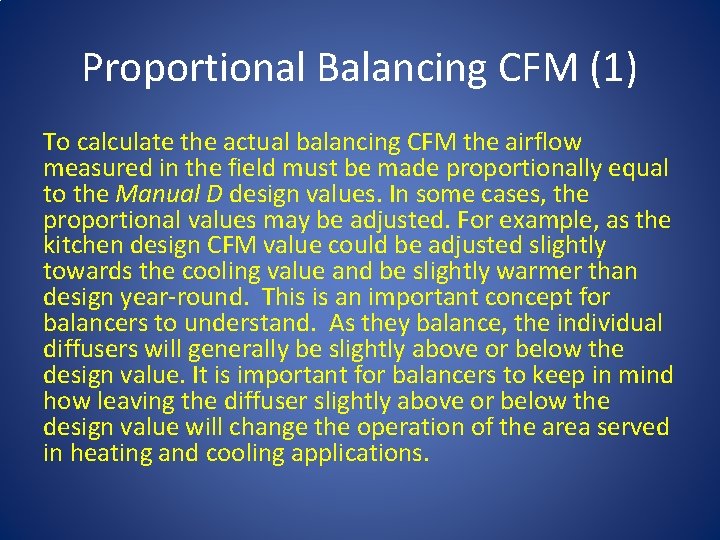 Proportional Balancing CFM (1)

To calculate the actual balancing CFM the airflow measured in the field must be made proportionally equal to the Manual D design values. In some cases, the proportional values may be adjusted. For example, as the kitchen design CFM value could be adjusted slightly towards the cooling value and be slightly warmer than design year-round. This is an important concept for balancers to understand. As they balance, the individual diffusers will generally be slightly above or below the design value. It is important for balancers to keep in mind how leaving the diffuser slightly above or below the design value will change the operation of the area served in heating and cooling applications.